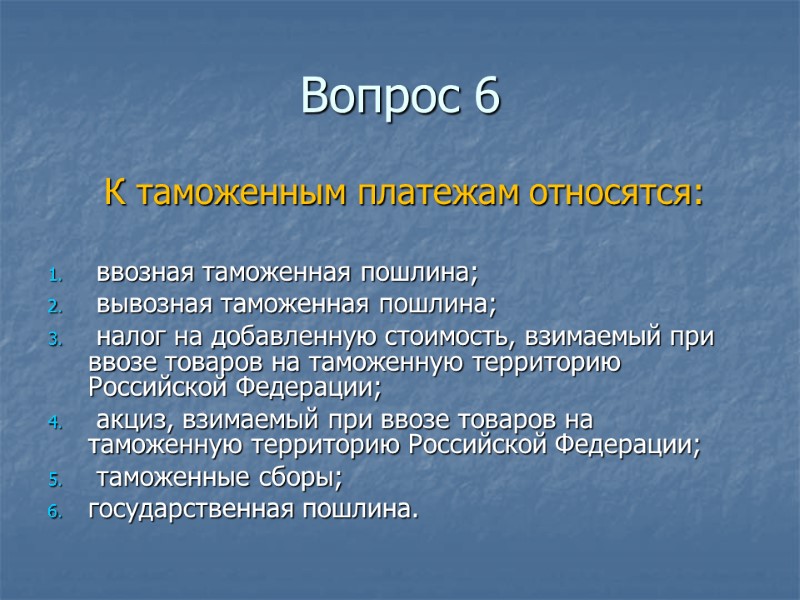 Вопрос 6

К таможенным платежам относятся:

1. ввозная таможенная пошлина;
2. вывозная таможенная пошлина;
3. налог на добавленную стоимость, взимаемый при ввозе товаров на таможенную территорию Российской Федерации;
4. акциз, взимаемый при ввозе товаров на таможенную территорию Российской Федерации;
5. таможенные сборы;
6. государственная пошлина.